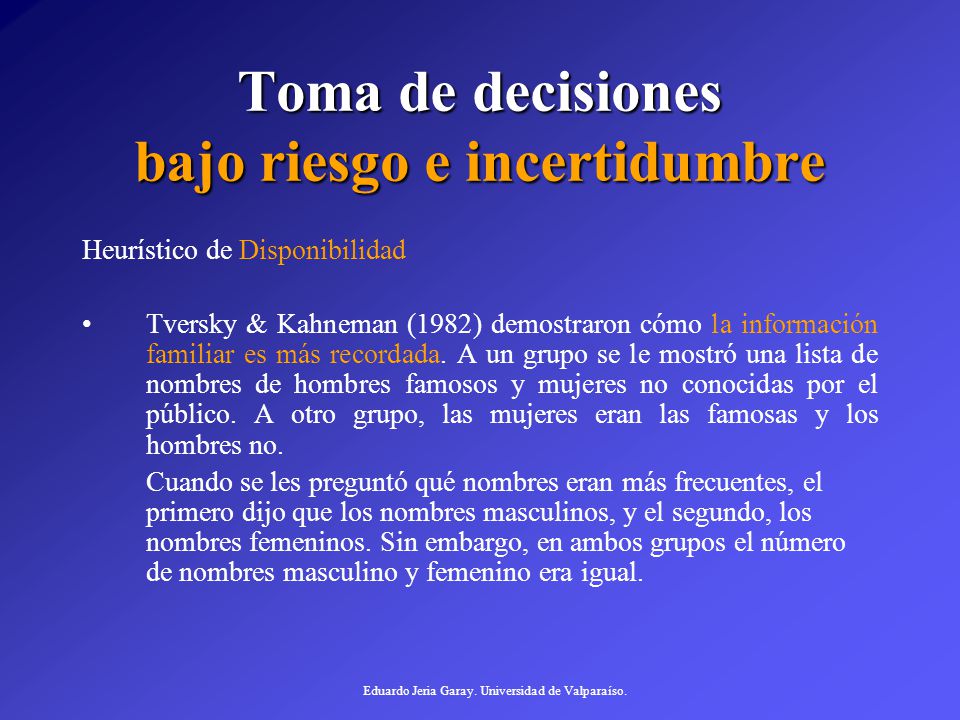 Toma de decisiones
bajo riesgo e incertidumbre

Heurístico de Disponibilidad

• Tversky & Kahneman (1982) demostraron cómo la información familiar es más recordada. A un grupo se le mostró una lista de nombres de hombres famosos y mujeres no conocidas por el público. A otro grupo, las mujeres eran las famosas y los hombres no.

Cuando se les preguntó qué nombres eran más frecuentes, el primero dijo que los nombres masculinos, y el segundo, los nombres femeninos. Sin embargo, en ambos grupos el número de nombres masculino y femenino era igual.

Eduardo Jeria Garay. Universidad de Valparaíso.